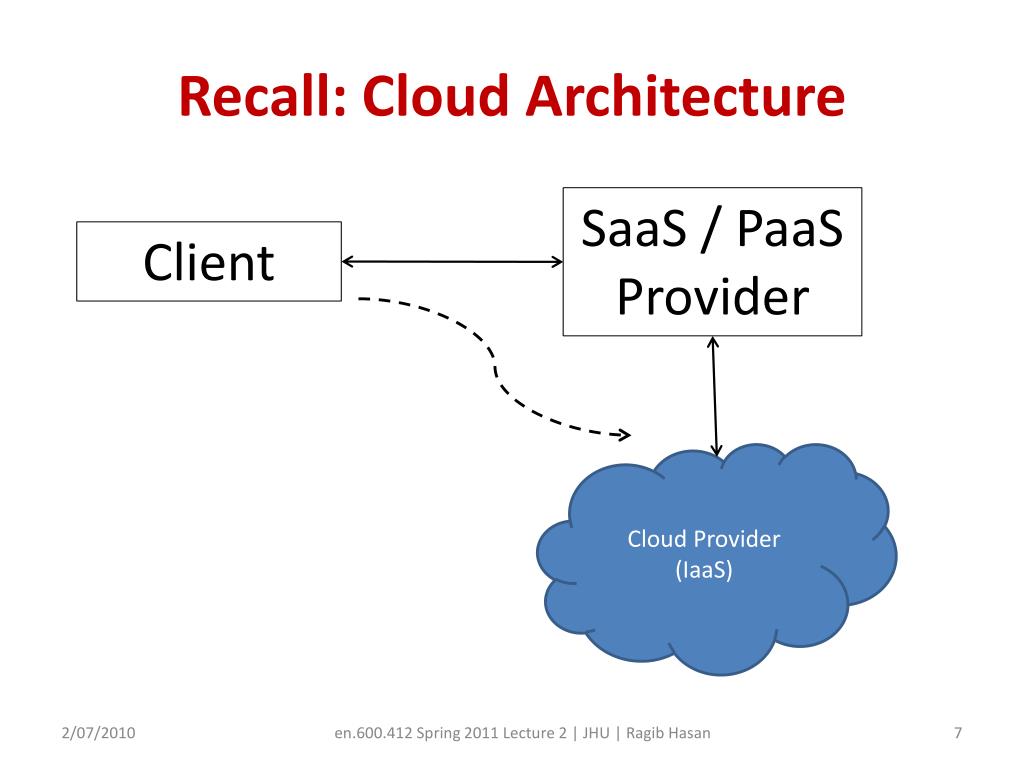 Recall: Cloud Architecture

Client

SaaS / PaaS Provider

Cloud Provider (IaaS)

2/07/2010

en.600.412 Spring 2011 Lecture 2 | JHU | Ragib Hasan

7